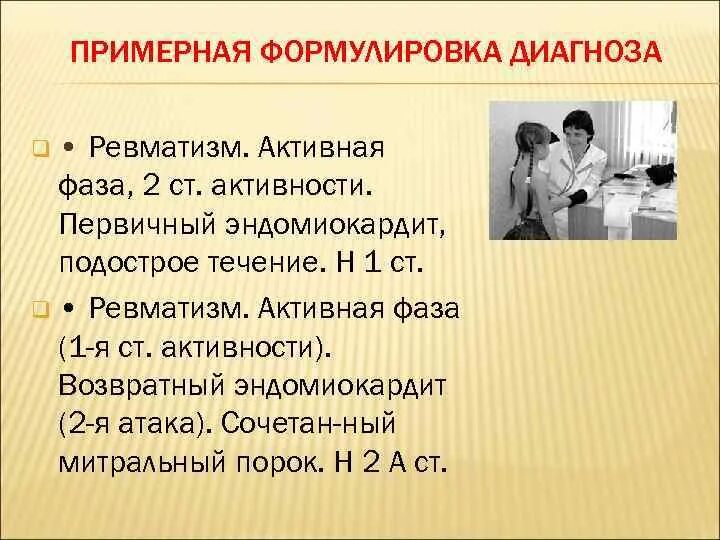 ПРИМЕРНАЯ ФОРМУЛИРОВКА ДИАГНОЗА

• Ревматизм. Активная фаза, 2 ст. активности. Первичный эндомиокардит, подострое течение. Н 1 ст.

• Ревматизм. Активная фаза (1-я ст. активности). Возвратный эндомиокардит (2-я атака). Сочетан-ный митральный порок. Н 2 А ст.